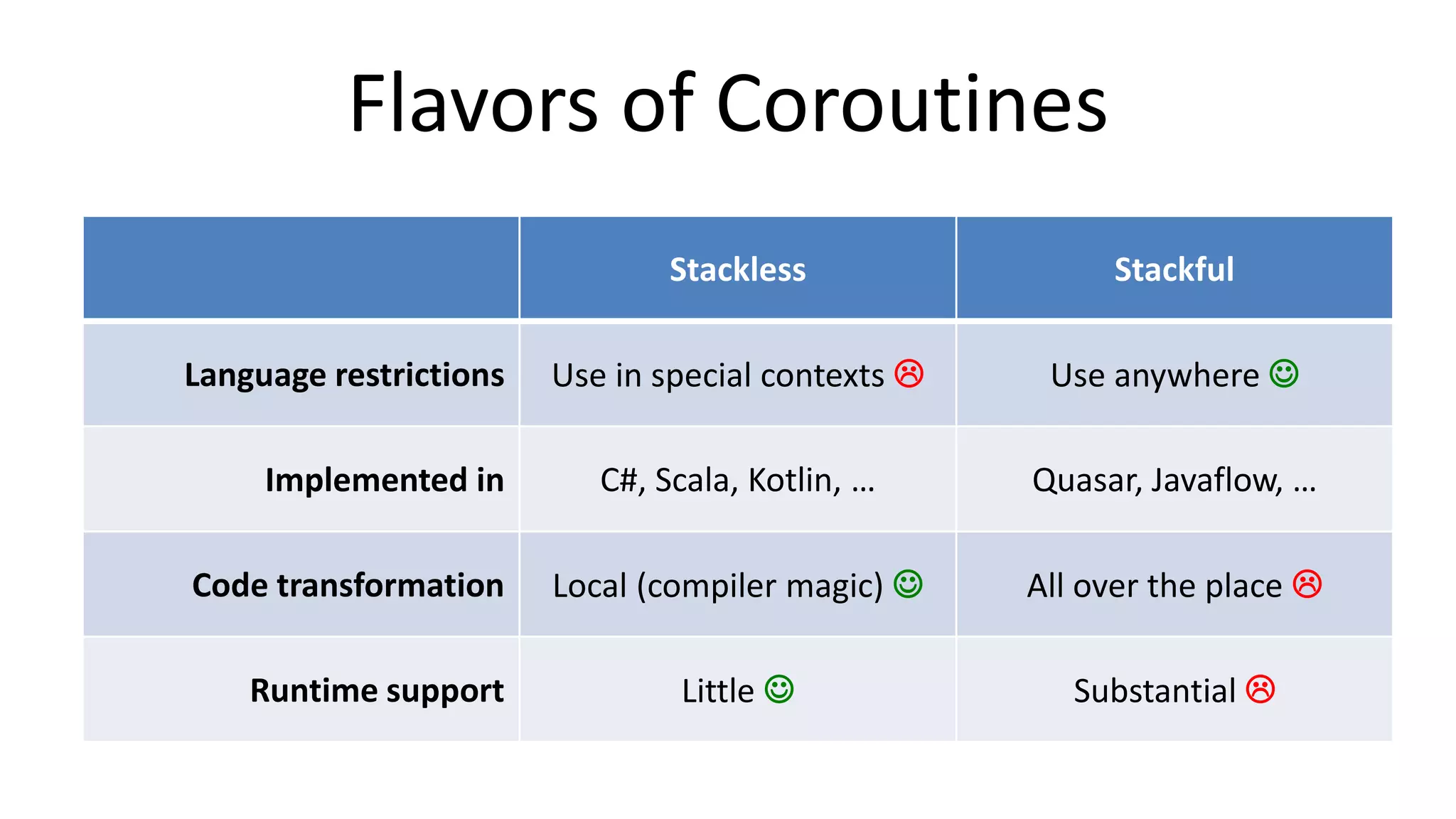 Flavors of Coroutines

| | Stackless | Stackful |
|---|---|---|
| Language restrictions | Use in special contexts ☹ | Use anywhere ☺ |
| Implemented in | C#, Scala, Kotlin, … | Quasar, Javaflow, … |
| Code transformation | Local (compiler magic) ☺ | All over the place ☹ |
| Runtime support | Little ☺ | Substantial ☹ |